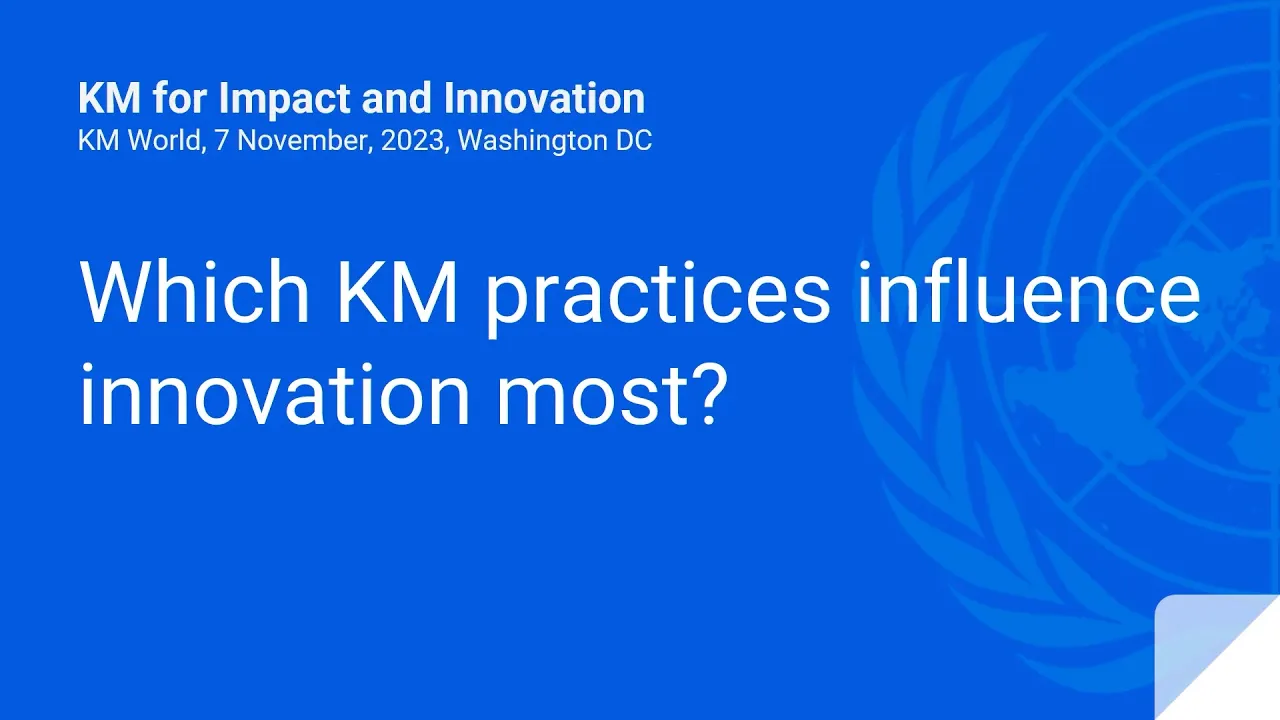 KM for Impact and Innovation
KM World, 7 November, 2023, Washington DC

Which KM practices influence innovation most?